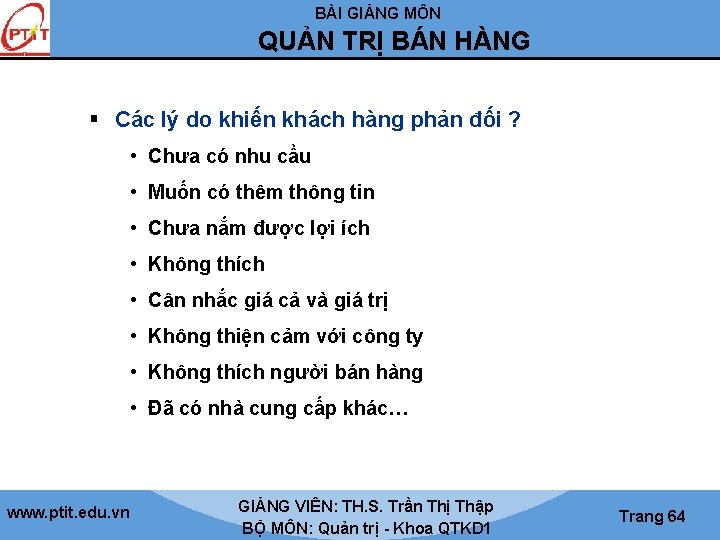 PTIT

BÀI GIẢNG MÔN
QUẢN TRỊ BÁN HÀNG

▪ Các lý do khiến khách hàng phản đối ?
• Chưa có nhu cầu
• Muốn có thêm thông tin
• Chưa nắm được lợi ích
• Không thích
• Cân nhắc giá cả và giá trị
• Không thiện cảm với công ty
• Không thích người bán hàng
• Đã có nhà cung cấp khác…

www.ptit.edu.vn

GIẢNG VIÊN: TH.S. Trần Thị Thập
BỘ MÔN: Quản trị - Khoa QTKD1

Trang 64